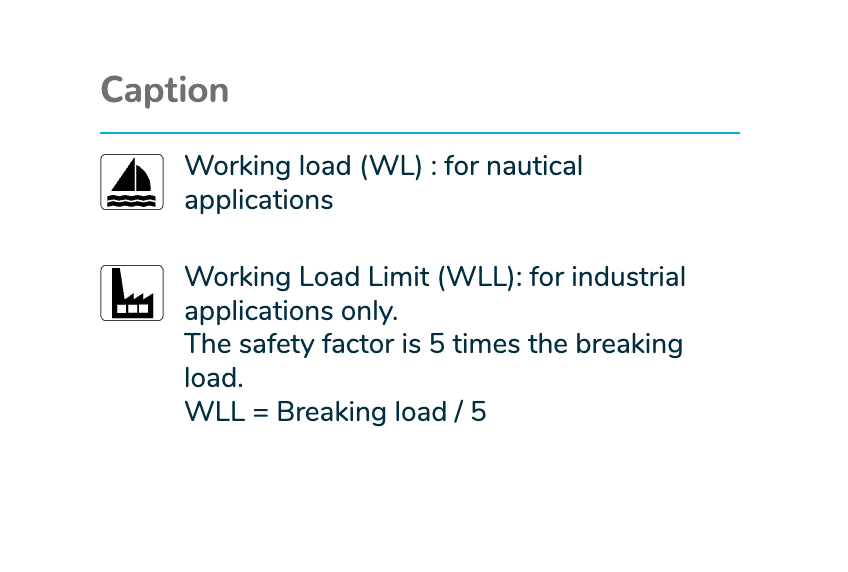 Caption

Working load (WL) : for nautical applications

Working Load Limit (WLL): for industrial applications only.
The safety factor is 5 times the breaking load.
WLL = Breaking load / 5